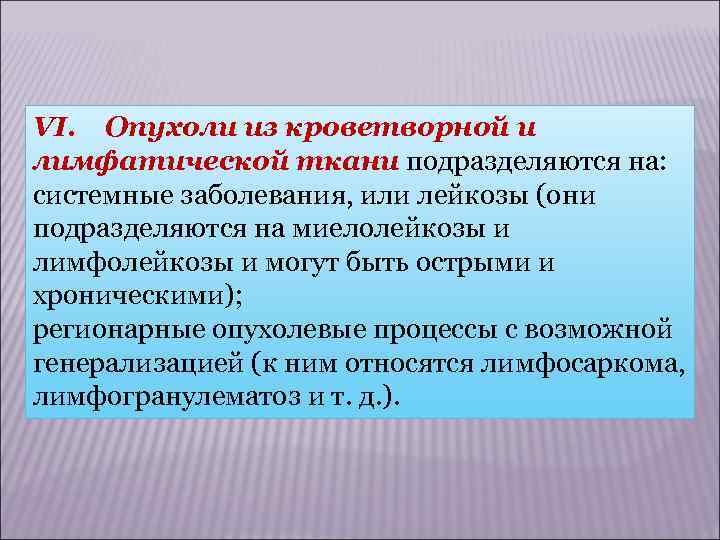 VI. Опухоли из кроветворной и лимфатической ткани подразделяются на: системные заболевания, или лейкозы (они подразделяются на миелолейкозы и лимфолейкозы и могут быть острыми и хроническими);
регионарные опухолевые процессы с возможной генерализацией (к ним относятся лимфосаркома, лимфогранулематоз и т. д.).